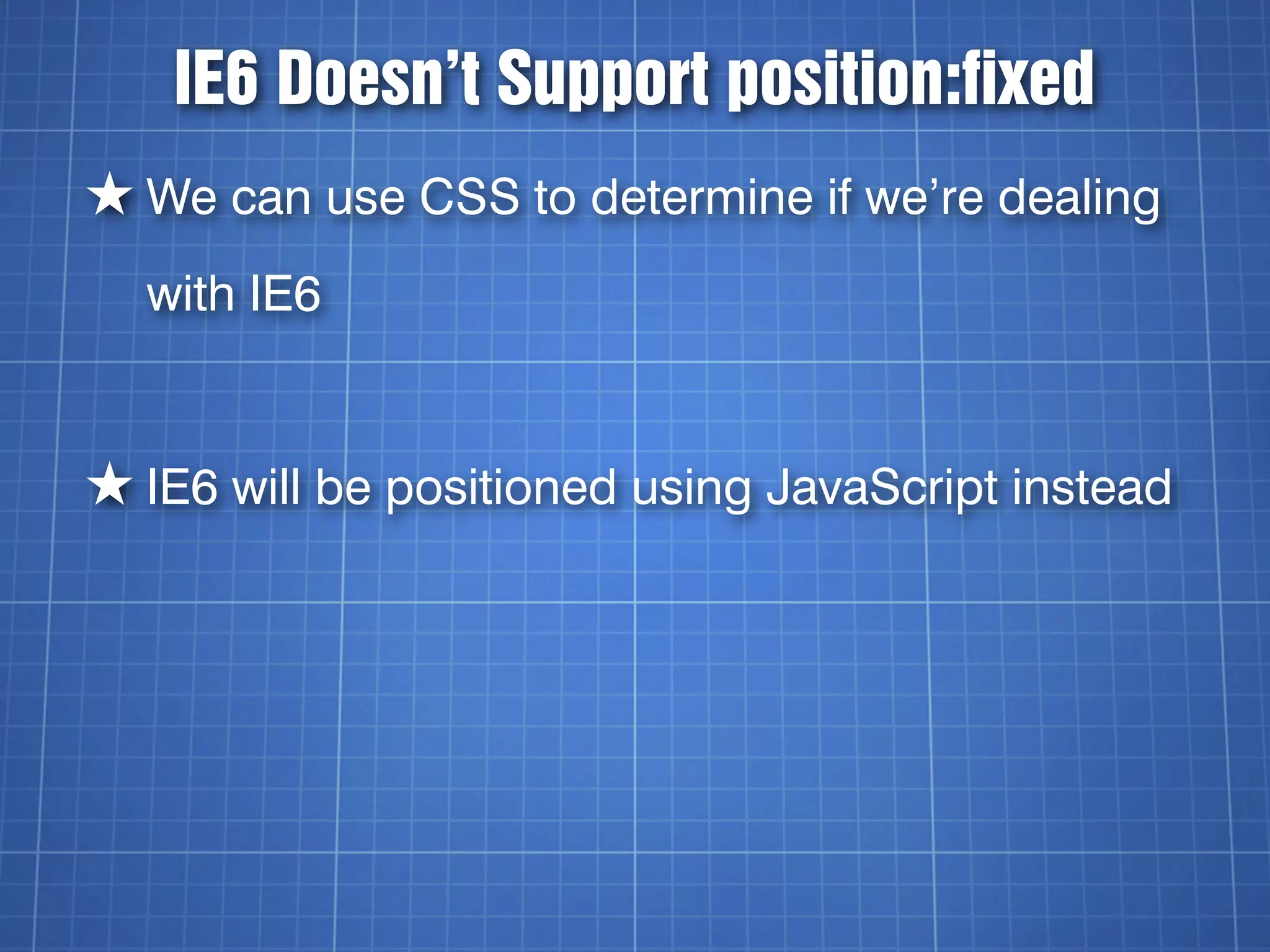 IE6 Doesn’t Support position:fixed

★ We can use CSS to determine if we’re dealing with IE6

★ IE6 will be positioned using JavaScript instead